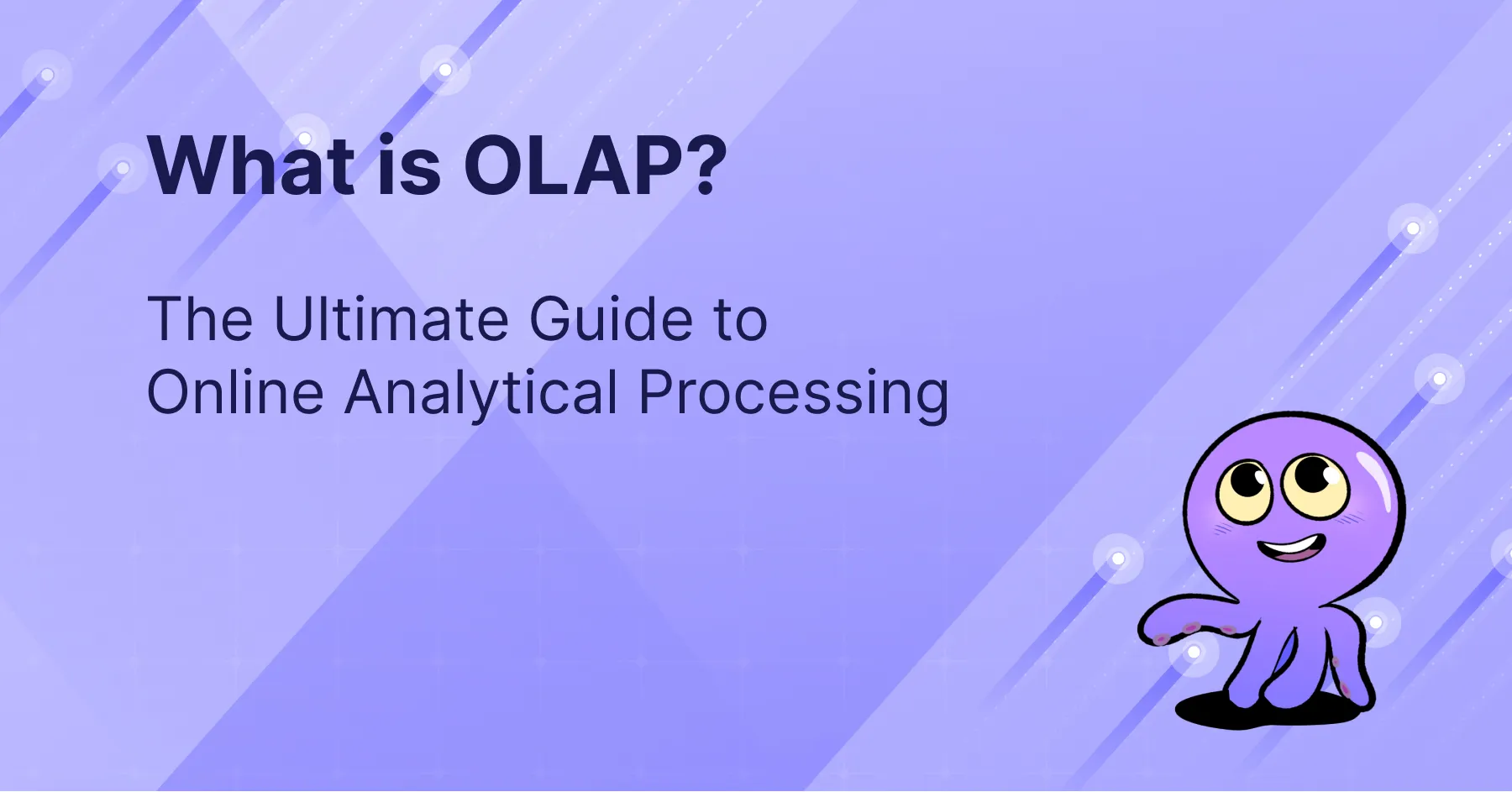 What is OLAP?

The Ultimate Guide to Online Analytical Processing